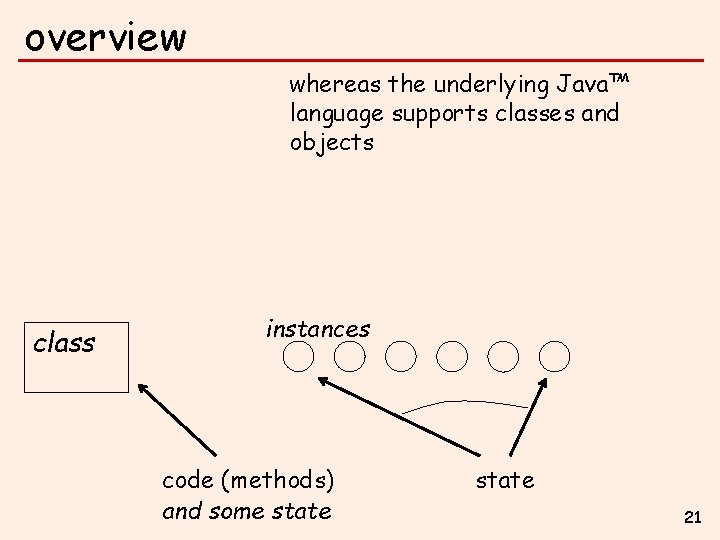 overview

whereas the underlying Java™ language supports classes and objects

class

instances

code (methods)
and some state

state

21